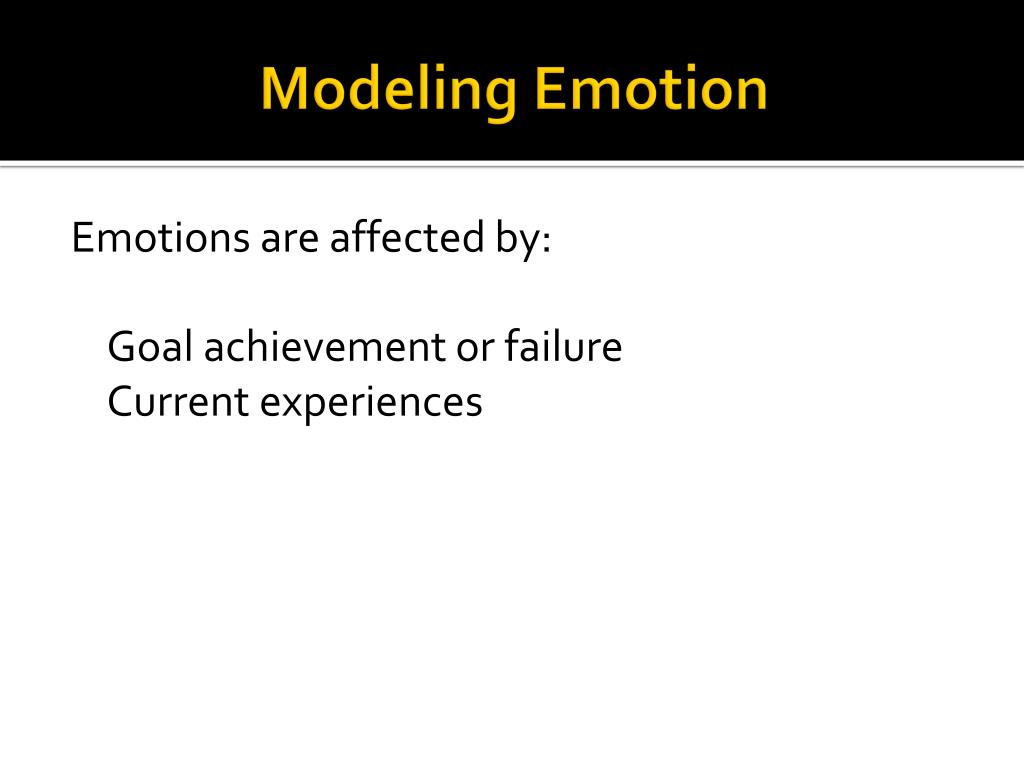 Modeling Emotion

Emotions are affected by:

Goal achievement or failure
Current experiences